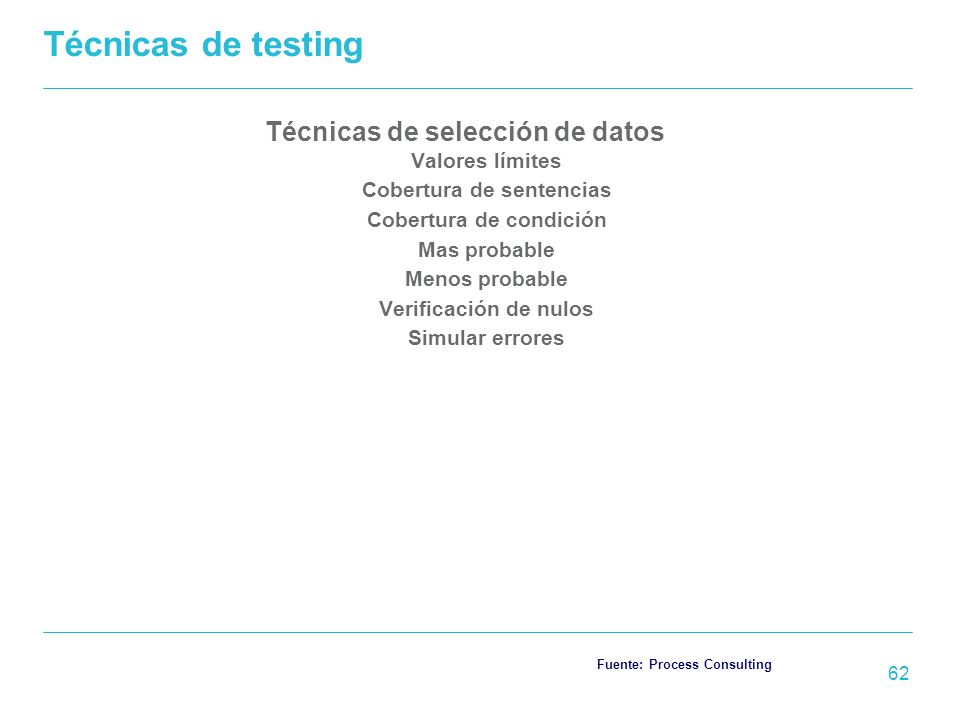 Técnicas de testing

Técnicas de selección de datos
Valores límites
Cobertura de sentencias
Cobertura de condición
Mas probable
Menos probable
Verificación de nulos
Simular errores

Fuente: Process Consulting

62